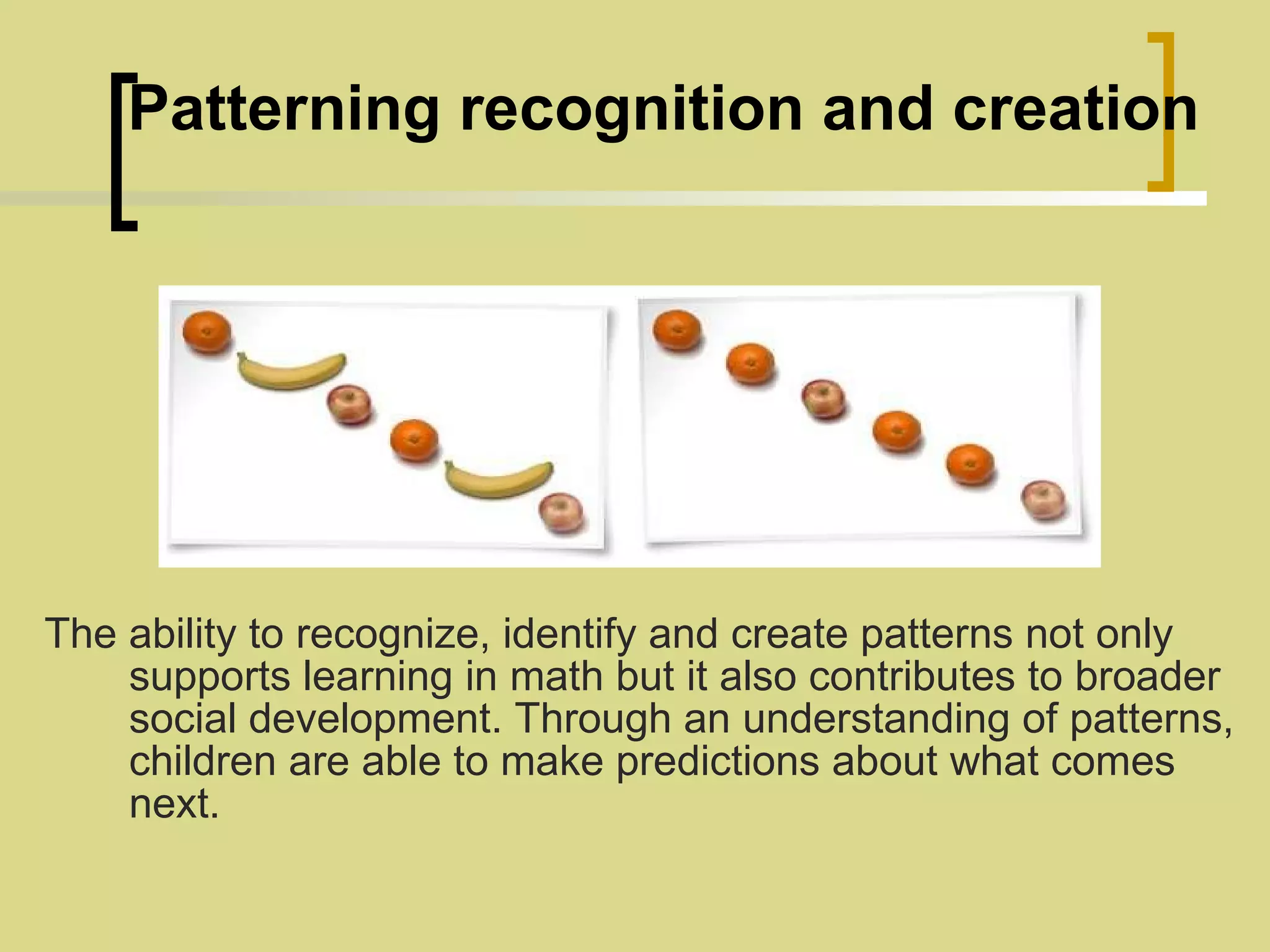 Patterning recognition and creation

The ability to recognize, identify and create patterns not only supports learning in math but it also contributes to broader social development. Through an understanding of patterns, children are able to make predictions about what comes next.